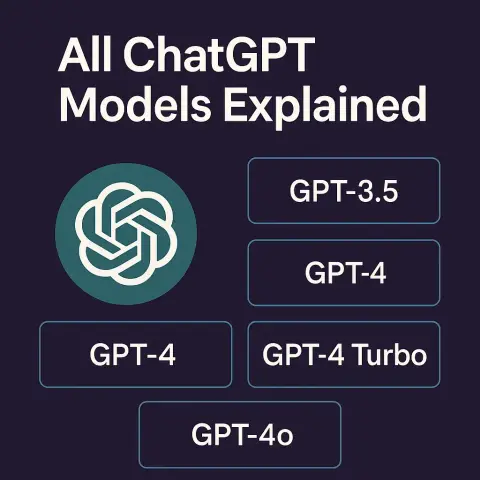 All ChatGPT Models Explained

GPT-3.5

GPT-4

GPT-4

GPT-4 Turbo

GPT-4o